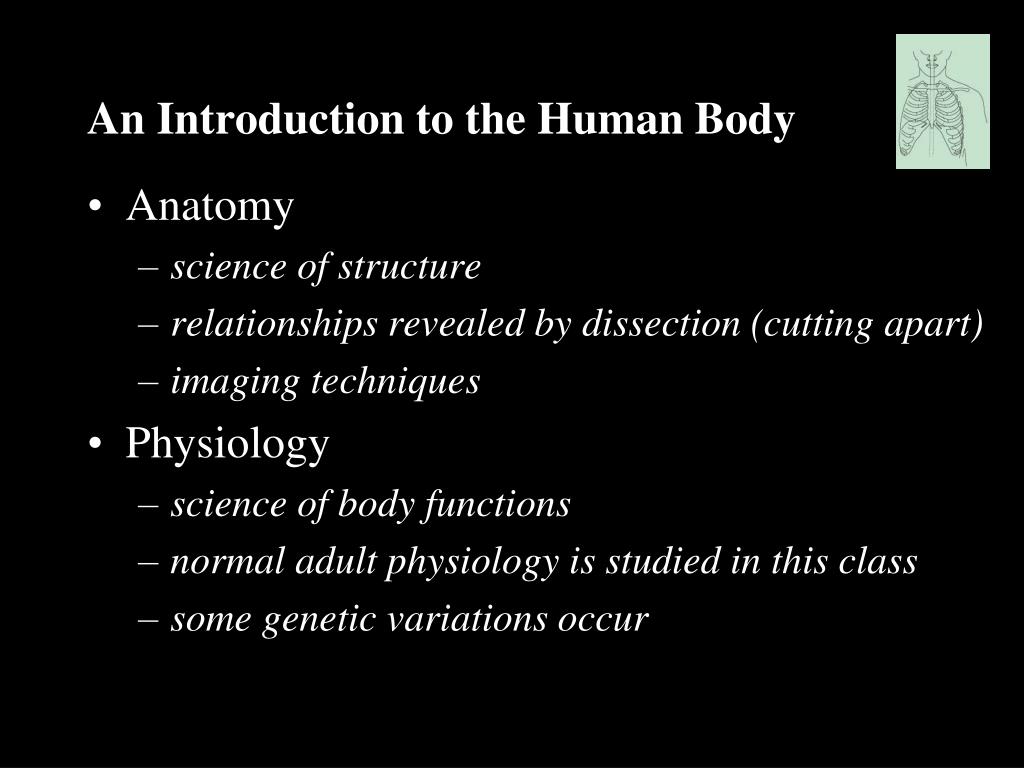 An Introduction to the Human Body

• Anatomy
– science of structure
– relationships revealed by dissection (cutting apart)
– imaging techniques

• Physiology
– science of body functions
– normal adult physiology is studied in this class
– some genetic variations occur